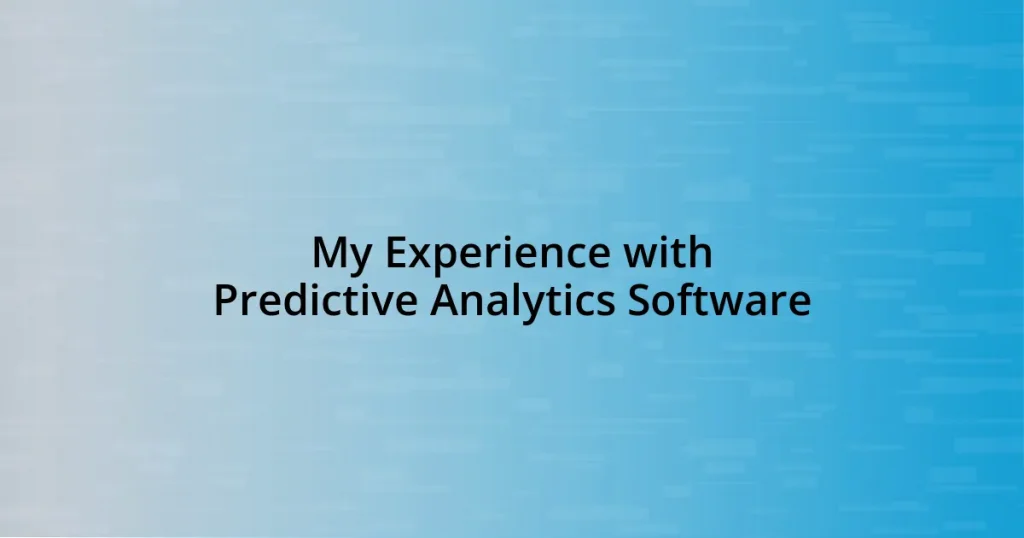 My Experience with Predictive Analytics Software